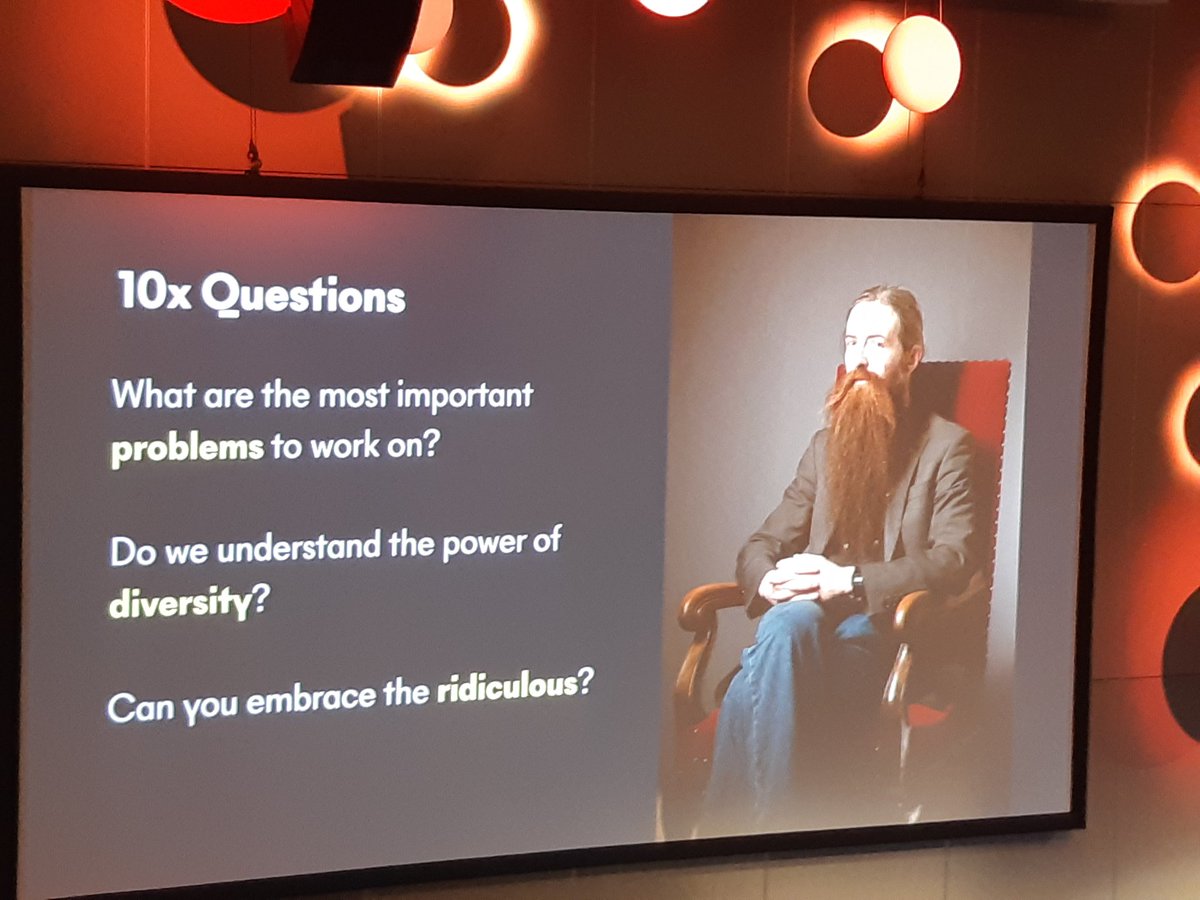 10x Questions

What are the most important problems to work on?

Do we understand the power of diversity?

Can you embrace the ridiculous?